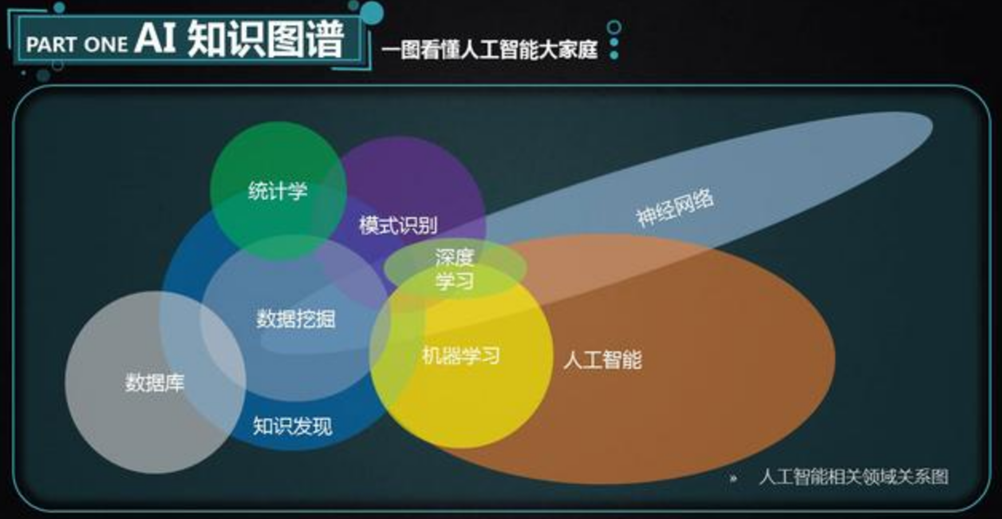 PART ONE AI 知识图谱

一图看懂人工智能大家庭

统计学

模式识别

神经网络

深度学习

数据挖掘

机器学习

人工智能

数据库

知识发现

» 人工智能相关领域关系图